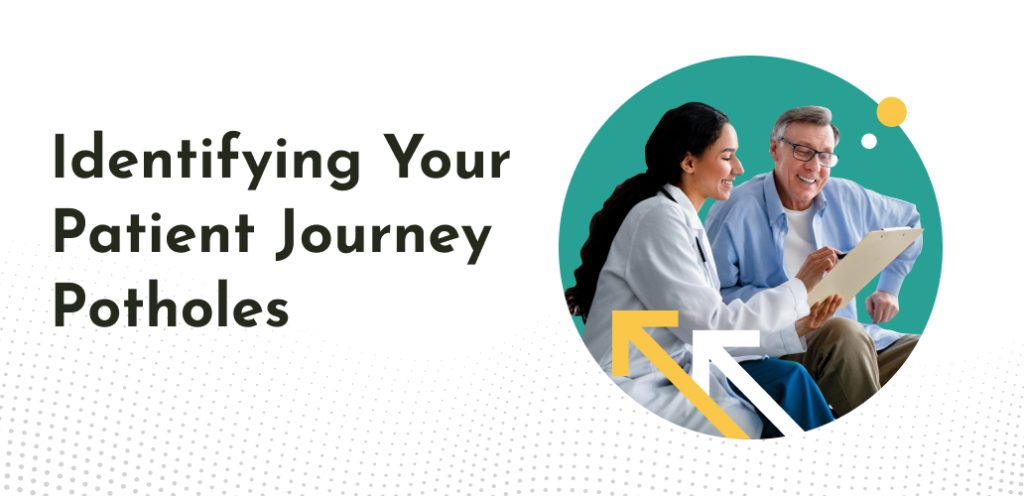 Identifying Your Patient Journey Potholes